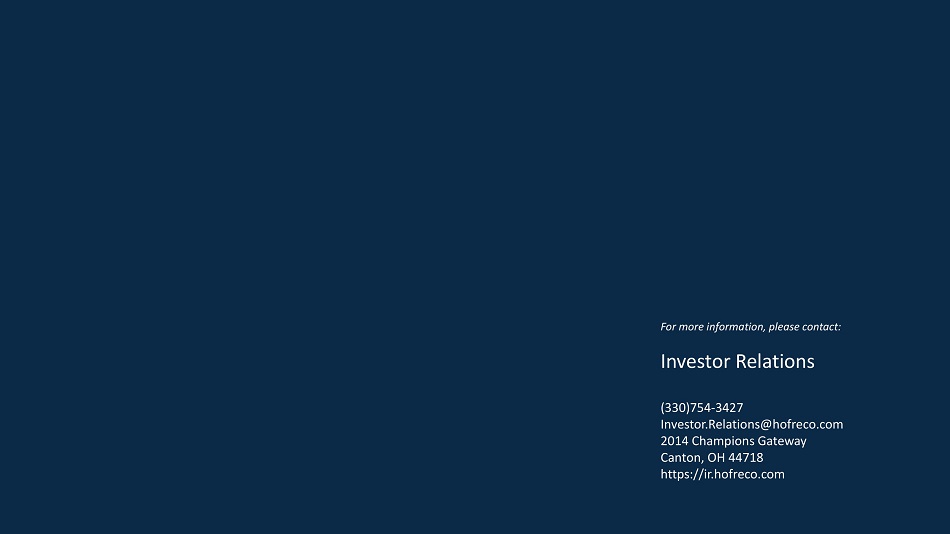 For more information, please contact:

Investor Relations

(330)754-3427
Investor.Relations@hofreco.com
2014 Champions Gateway
Canton, OH 44718
https://ir.hofreco.com